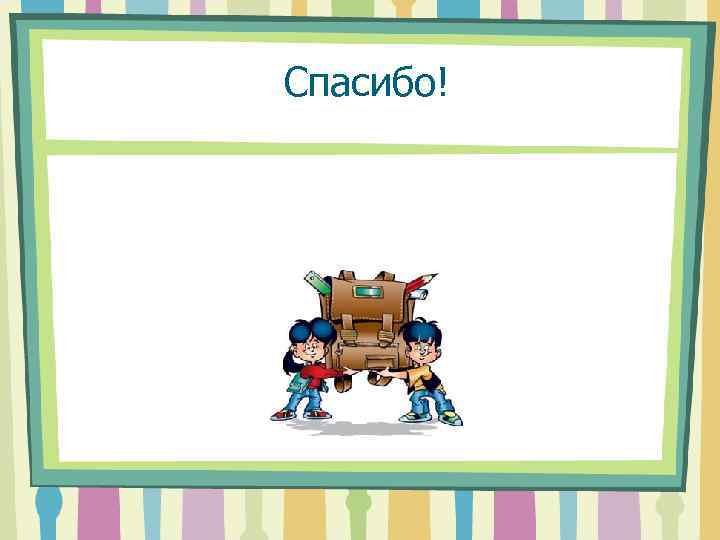 Спасибо!